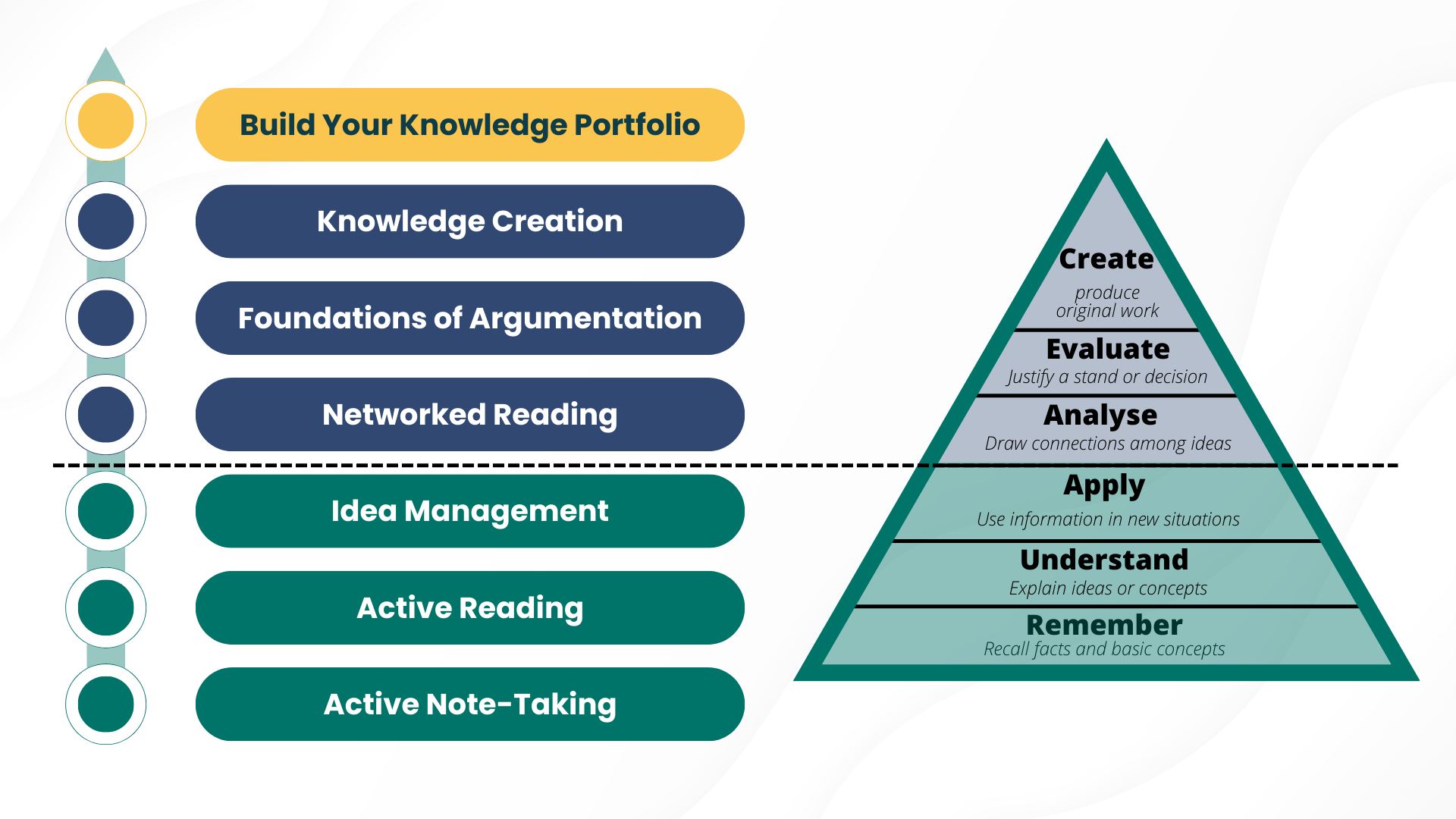 Build Your Knowledge Portfolio

Knowledge Creation

Foundations of Argumentation

Networked Reading

Idea Management

Active Reading

Active Note-Taking

Create
produce original work

Evaluate
Justify a stand or decision

Analyse
Draw connections among ideas

Apply
Use information in new situations

Understand
Explain ideas or concepts

Remember
Recall facts and basic concepts